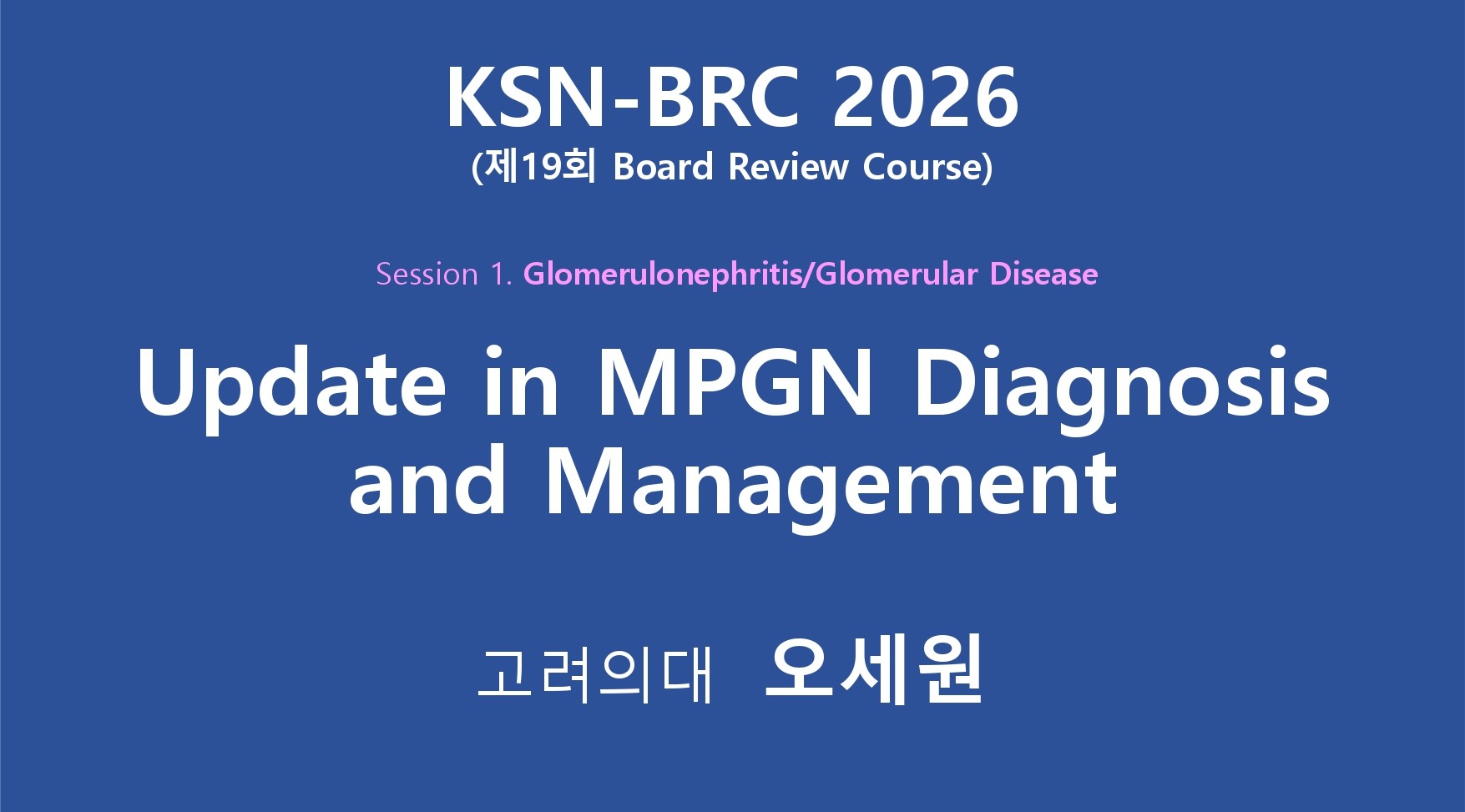 KSN-BRC 2026
(제19회 Board Review Course)

Session 1. Glomerulonephritis/Glomerular Disease

Update in MPGN Diagnosis and Management

고려의대 오세원